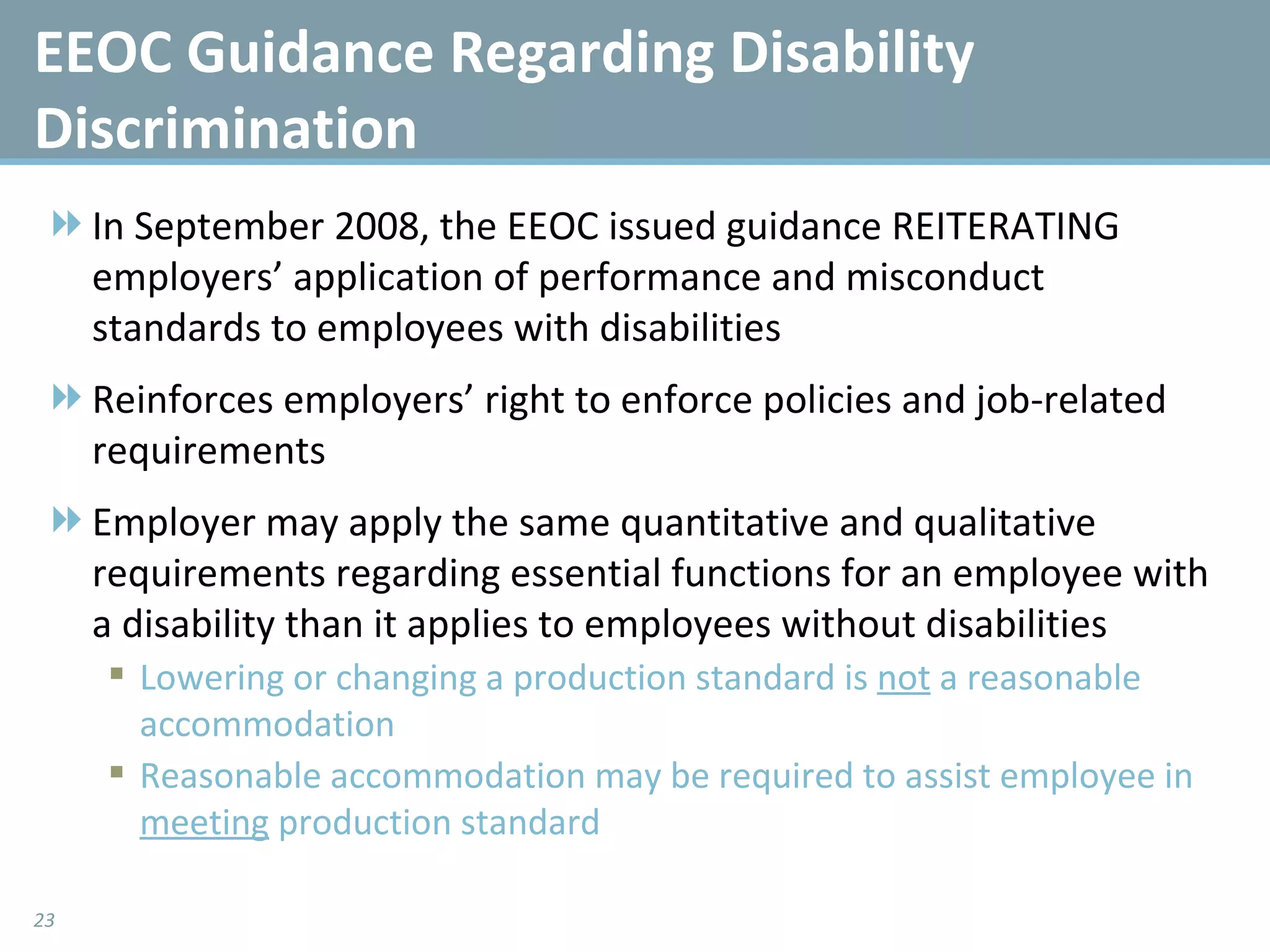 EEOC Guidance Regarding Disability Discrimination

In September 2008, the EEOC issued guidance REITERATING employers’ application of performance and misconduct standards to employees with disabilities

Reinforces employers’ right to enforce policies and job-related requirements

Employer may apply the same quantitative and qualitative requirements regarding essential functions for an employee with a disability than it applies to employees without disabilities

Lowering or changing a production standard is not a reasonable accommodation

Reasonable accommodation may be required to assist employee in meeting production standard

23